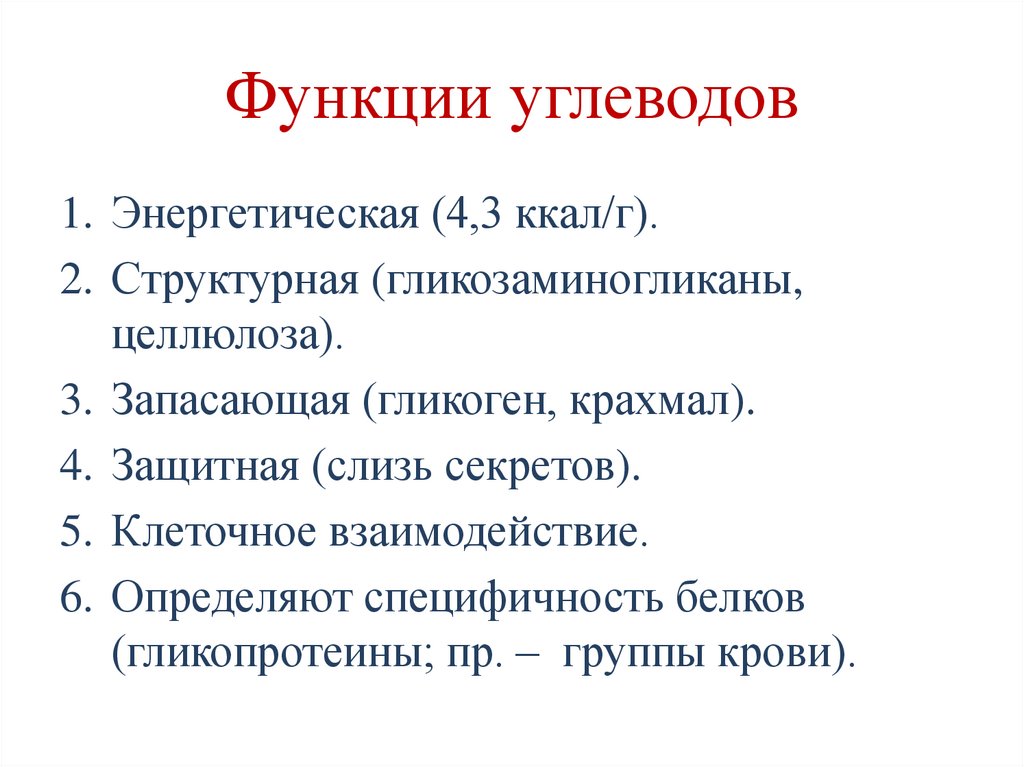 Функции углеводов

1. Энергетическая (4,3 ккал/г).
2. Структурная (гликозаминогликаны, целлюлоза).
3. Запасающая (гликоген, крахмал).
4. Защитная (слизь секретов).
5. Клеточное взаимодействие.
6. Определяют специфичность белков (гликопротеины; пр. – группы крови).